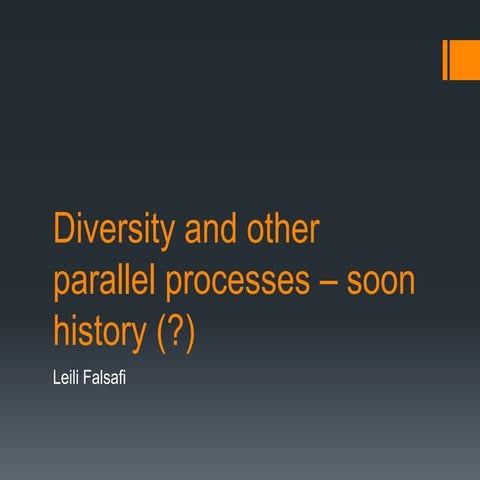 Diversity and other parallel processes – soon history (?)

Leili Falsafi